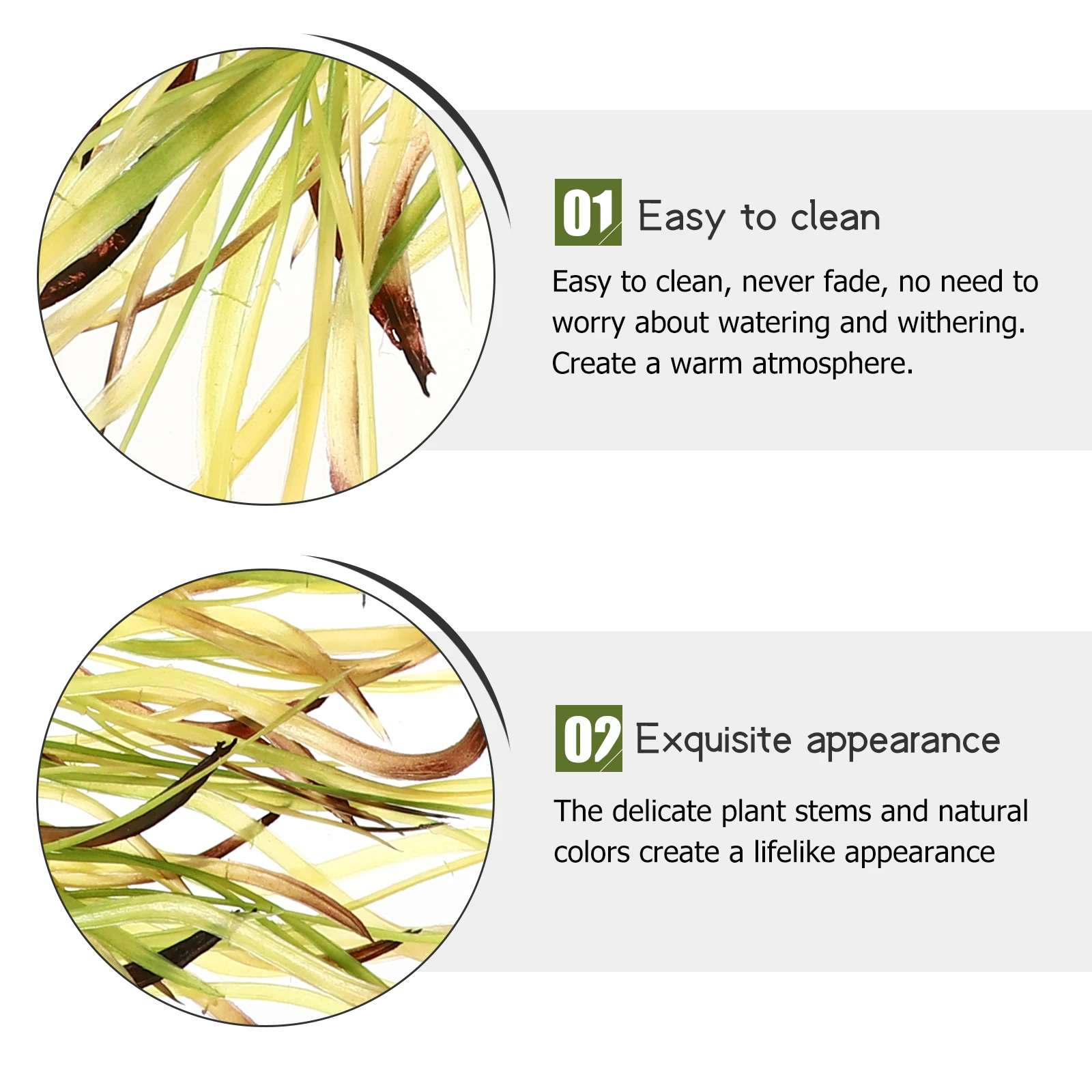 01 Easy to clean

Easy to clean, never fade, no need to worry about watering and withering. Create a warm atmosphere.

02 Exquisite appearance

The delicate plant stems and natural colors create a lifelike appearance